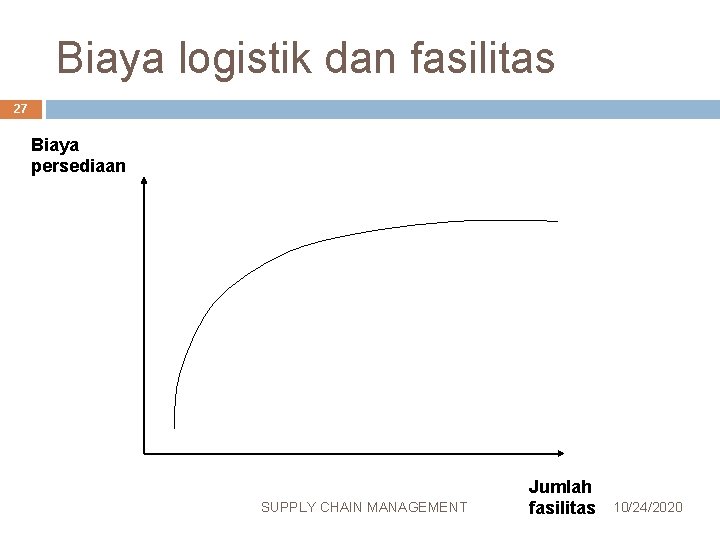 Biaya logistik dan fasilitas

27

Biaya persediaan

Jumlah fasilitas

SUPPLY CHAIN MANAGEMENT

10/24/2020